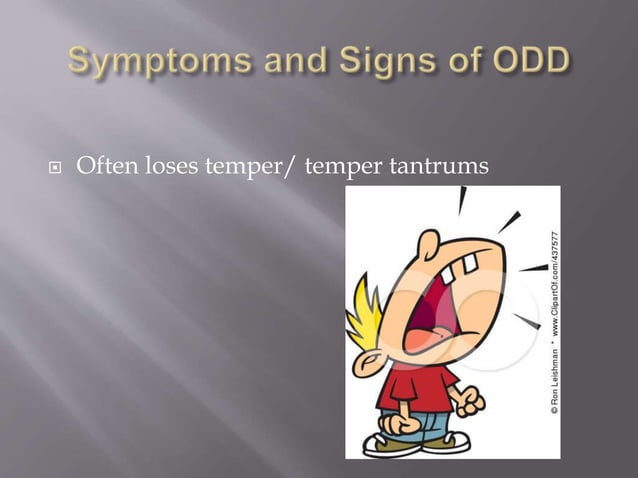 Symptoms and Signs of ODD

Often loses temper/ temper tantrums

© Ron Leishman * www.ClipartOf.com/437577